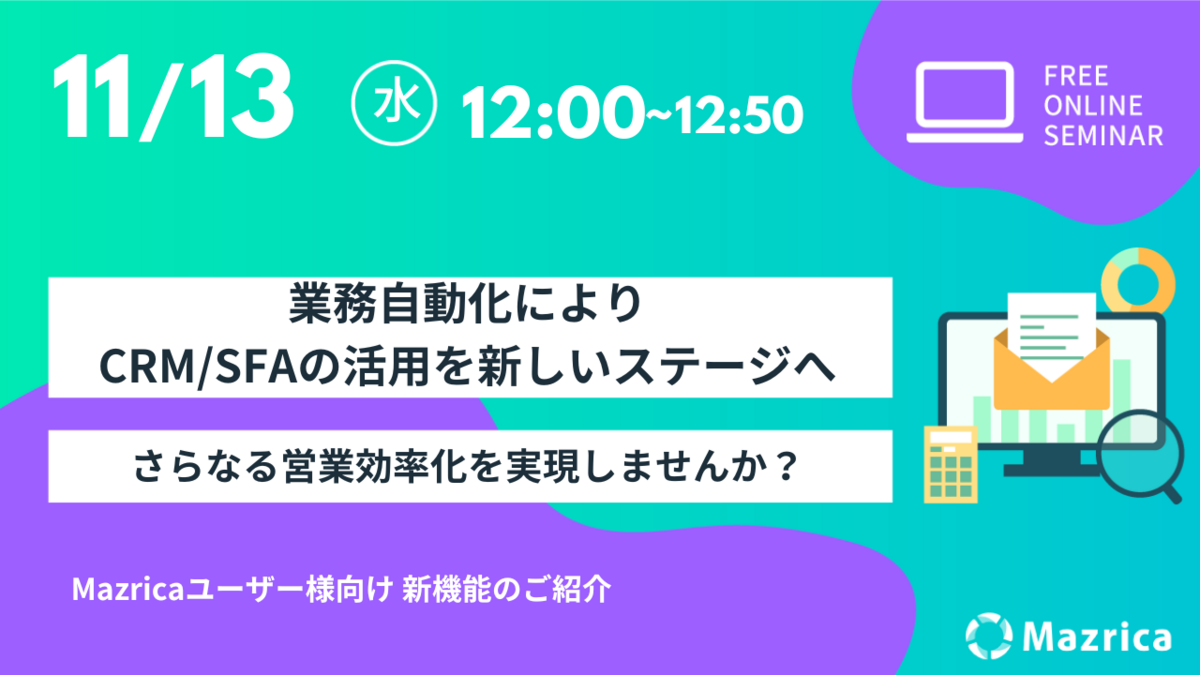 11/13 水 12:00~12:50

FREE ONLINE SEMINAR

業務自動化により
CRM/SFAの活用を新しいステージへ

さらなる営業効率化を実現しませんか？

Mazricaユーザー様向け 新機能のご紹介

Mazrica